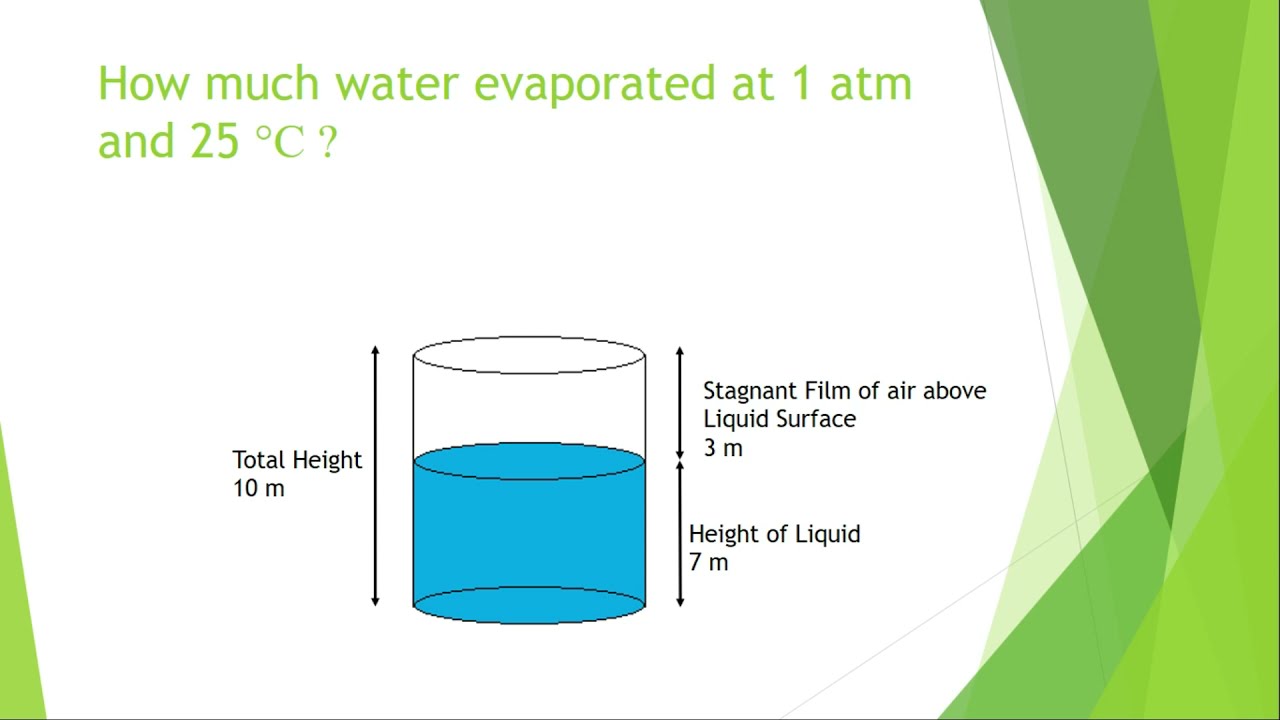 How much water evaporated at 1 atm and 25 °C ?

Total Height
10 m

Stagnant Film of air above
Liquid Surface
3 m

Height of Liquid
7 m